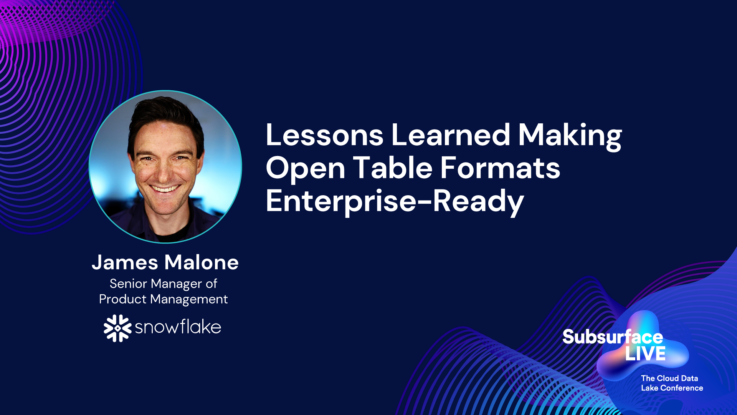 Lessons Learned Making Open Table Formats Enterprise-Ready

James Malone
Senior Manager of Product Management

snowflake

Subsurface LIVE
The Cloud Data Lake Conference